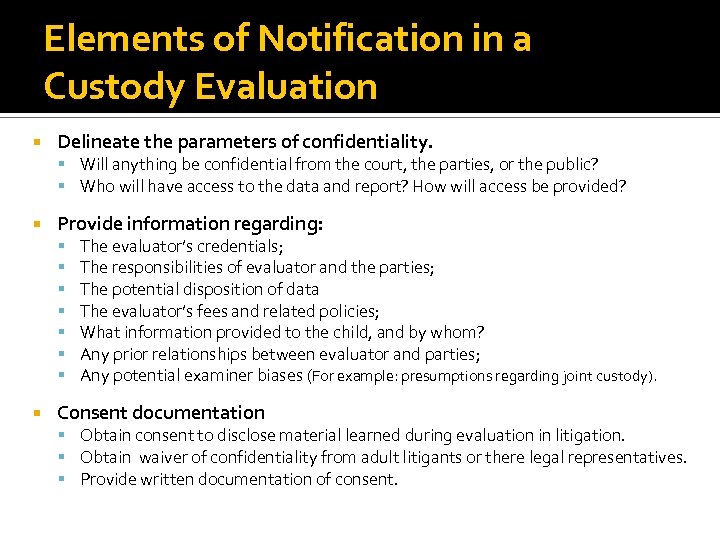 Elements of Notification in a Custody Evaluation

- Delineate the parameters of confidentiality.
  - Will anything be confidential from the court, the parties, or the public?
  - Who will have access to the data and report? How will access be provided?
- Provide information regarding:
  - The evaluator's credentials;
  - The responsibilities of evaluator and the parties;
  - The potential disposition of data
  - The evaluator's fees and related policies;
  - What information provided to the child, and by whom?
  - Any prior relationships between evaluator and parties;
  - Any potential examiner biases (For example: presumptions regarding joint custody).
- Consent documentation
  - Obtain consent to disclose material learned during evaluation in litigation.
  - Obtain waiver of confidentiality from adult litigants or there legal representatives.
  - Provide written documentation of consent.